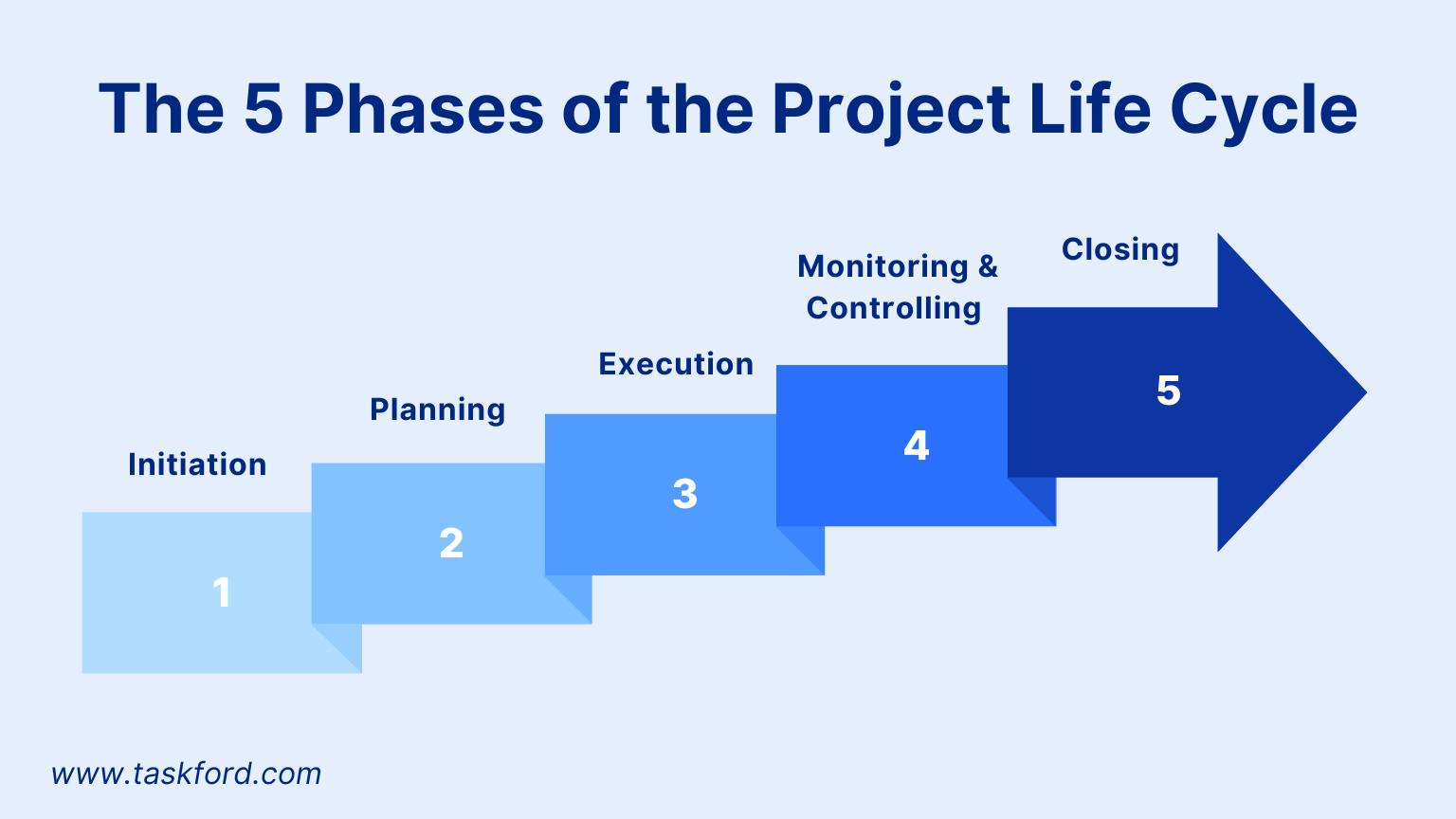 The 5 Phases of the Project Life Cycle

Initiation
1

Planning
2

Execution
3

Monitoring & Controlling
4

Closing
5

www.taskford.com